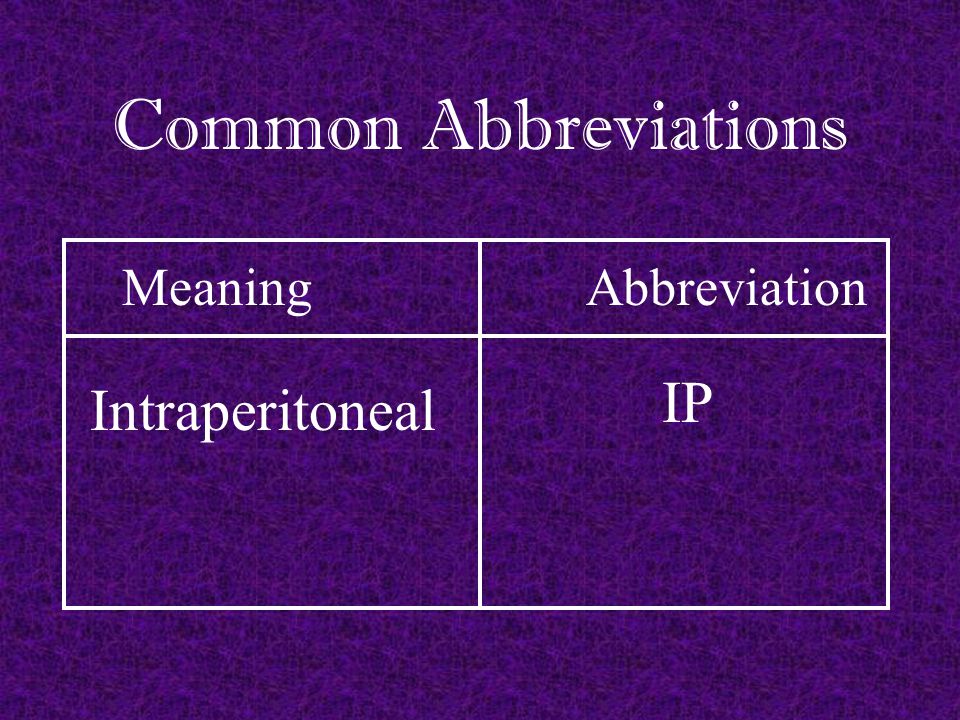 Common Abbreviations

| Meaning | Abbreviation |
|---|---|
| Intraperitoneal | IP |